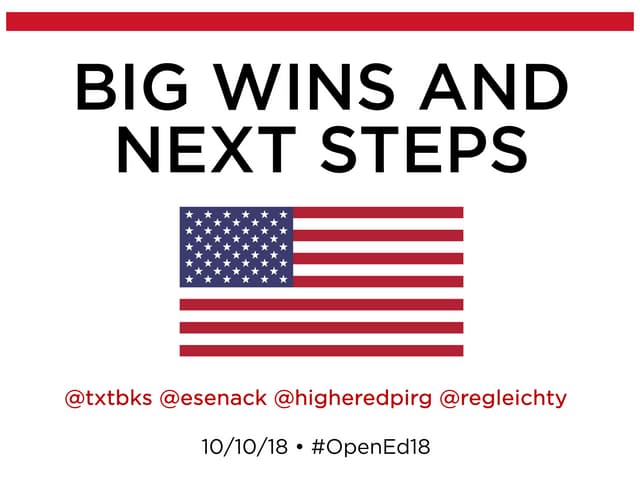 BIG WINS AND NEXT STEPS

@txtbks @esenack @higheredpirg @regleichty

10/10/18 • #OpenEd18